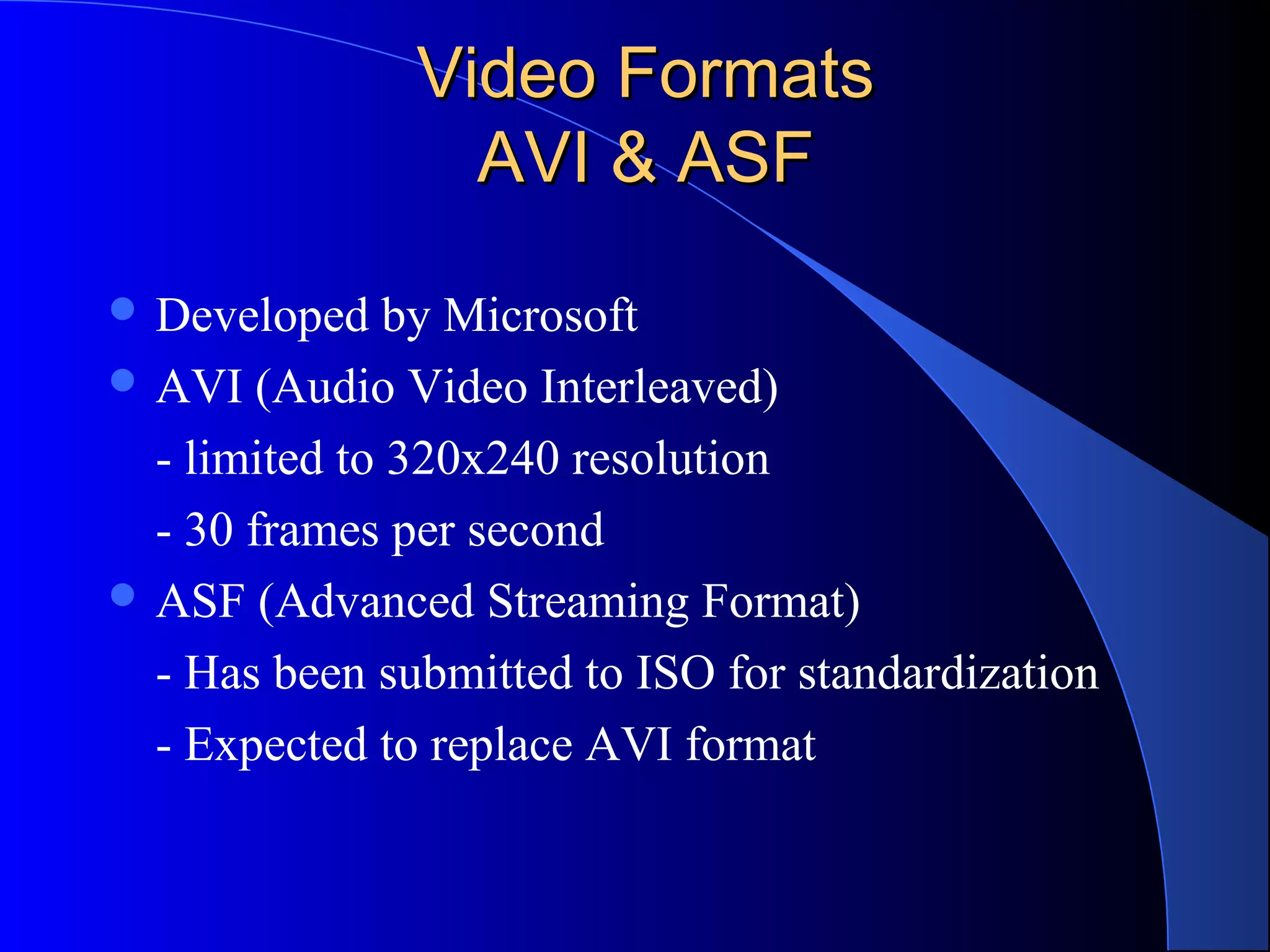 Video Formats
AVI & ASF

- Developed by Microsoft
- AVI (Audio Video Interleaved)
  - limited to 320x240 resolution
  - 30 frames per second
- ASF (Advanced Streaming Format)
  - Has been submitted to ISO for standardization
  - Expected to replace AVI format